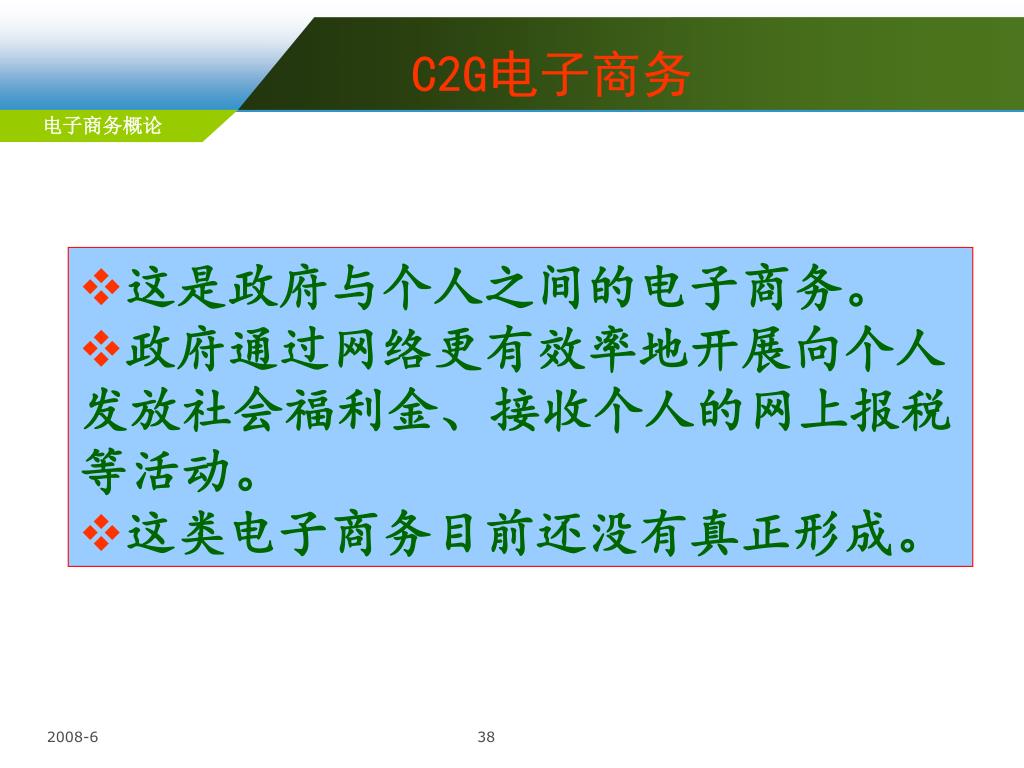 C2G电子商务

电子商务概论

❖这是政府与个人之间的电子商务。
❖政府通过网络更有效率地开展向个人发放社会福利金、接收个人的网上报税等活动。
❖这类电子商务目前还没有真正形成。

2008-6

38